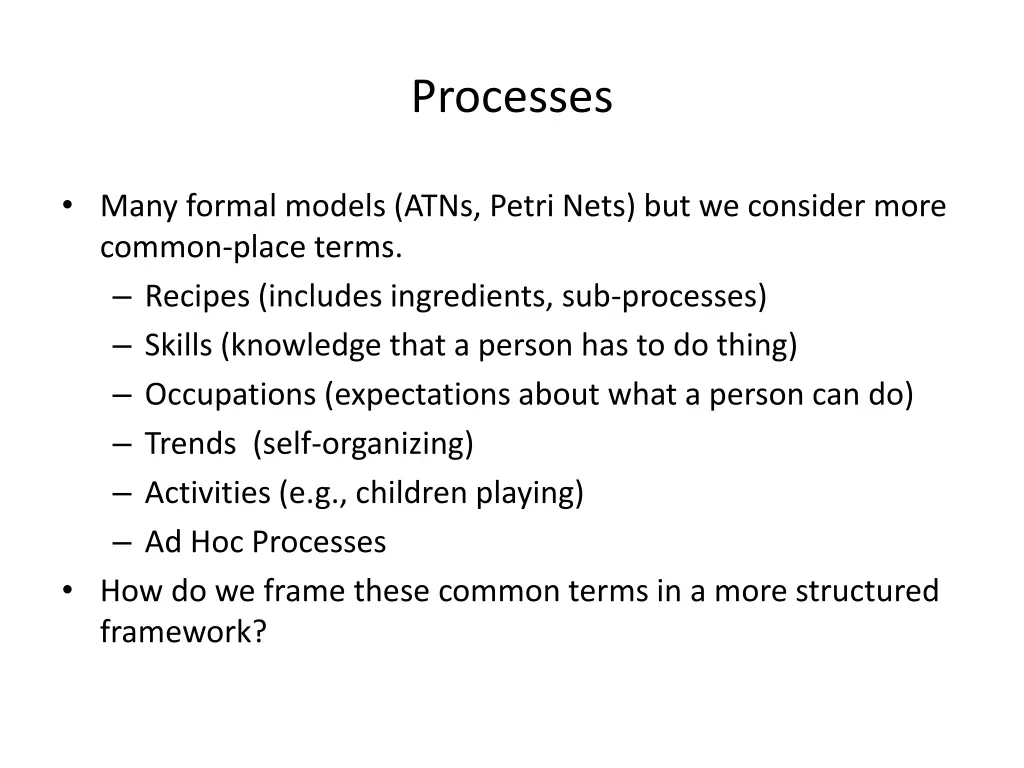 Processes

• Many formal models (ATNs, Petri Nets) but we consider more common-place terms.
– Recipes (includes ingredients, sub-processes)
– Skills (knowledge that a person has to do thing)
– Occupations (expectations about what a person can do)
– Trends (self-organizing)
– Activities (e.g., children playing)
– Ad Hoc Processes
• How do we frame these common terms in a more structured framework?